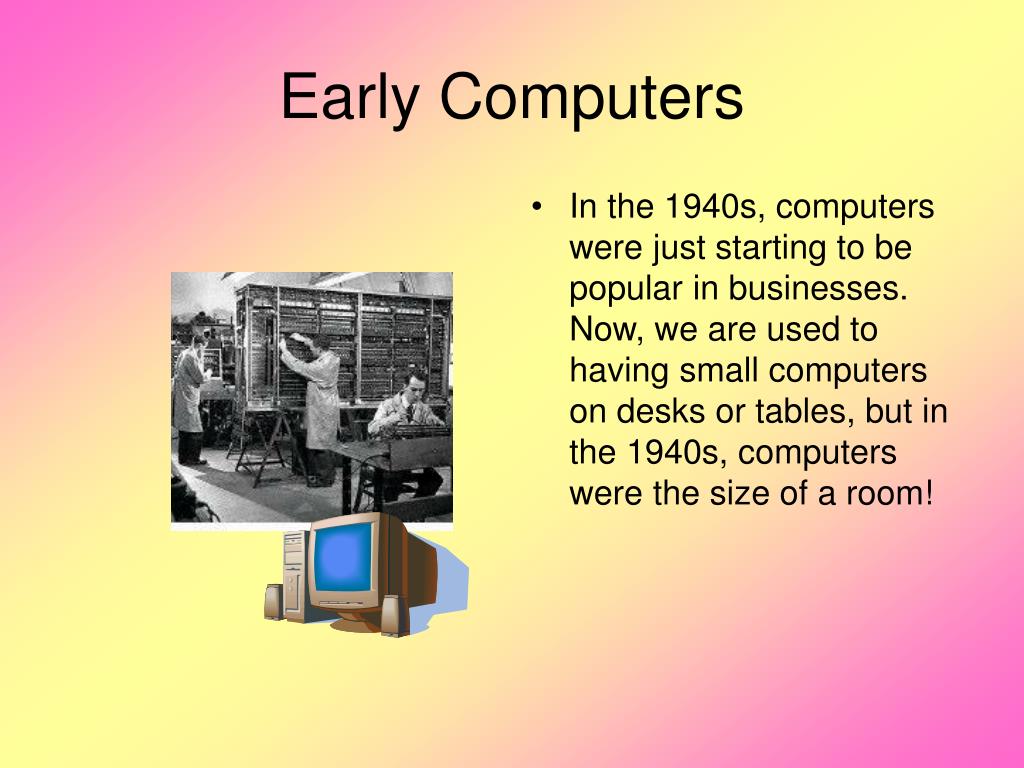 Early Computers

• In the 1940s, computers were just starting to be popular in businesses. Now, we are used to having small computers on desks or tables, but in the 1940s, computers were the size of a room!